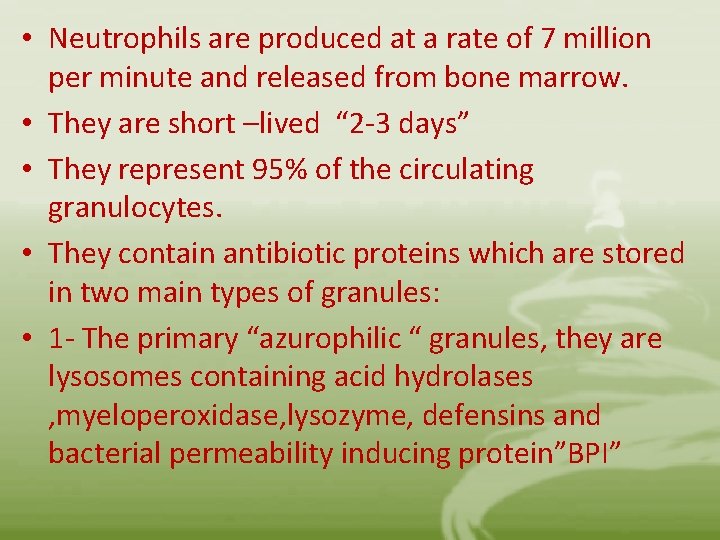 • Neutrophils are produced at a rate of 7 million per minute and released from bone marrow.

• They are short –lived  “2-3 days”

• They represent 95% of the circulating granulocytes.

• They contain antibiotic proteins which are stored in two main types of granules:

• 1- The primary “azurophilic “ granules, they are lysosomes containing acid hydrolases ,myeloperoxidase,lysozyme, defensins and bacterial permeability inducing protein”BPI”